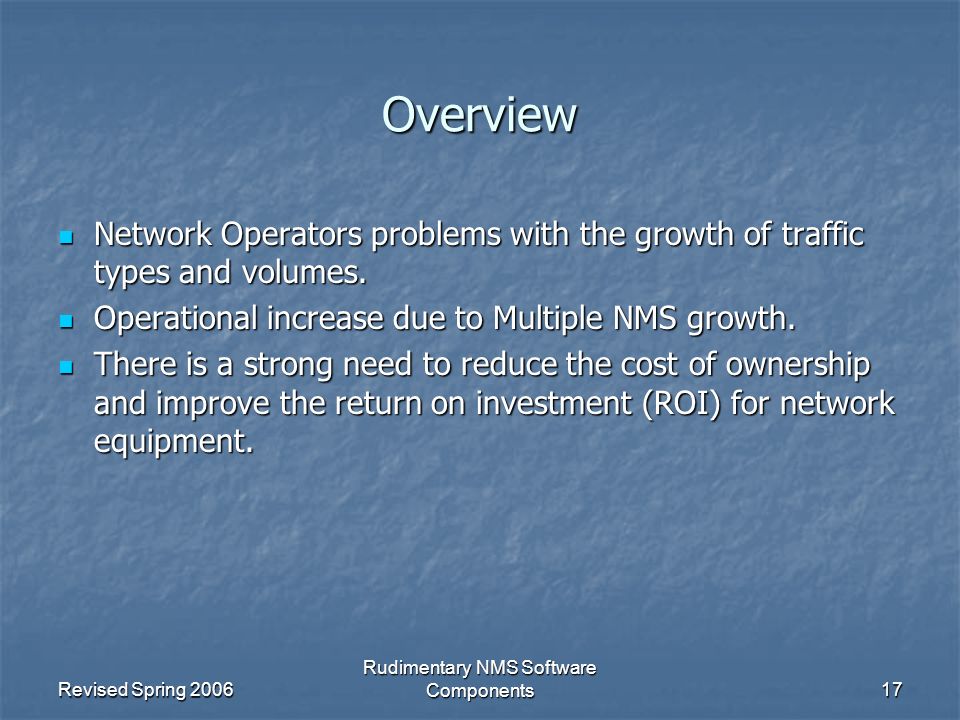 Overview

- Network Operators problems with the growth of traffic types and volumes.
- Operational increase due to Multiple NMS growth.
- There is a strong need to reduce the cost of ownership and improve the return on investment (ROI) for network equipment.

Revised Spring 2006

Rudimentary NMS Software Components

17